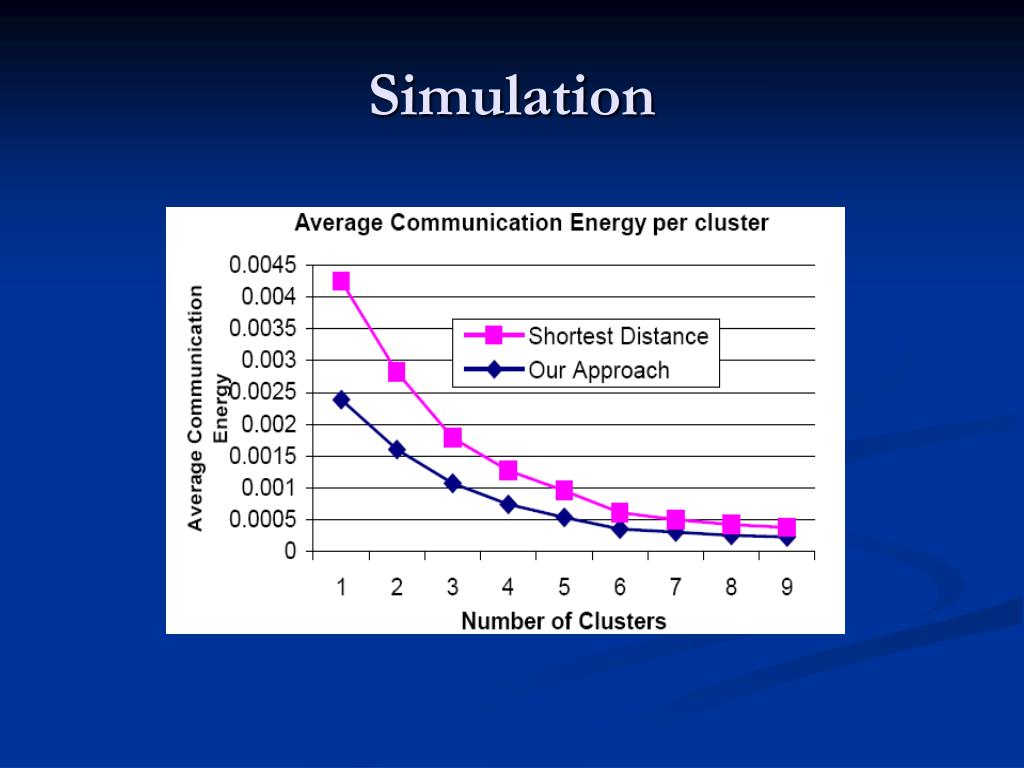 Simulation

Average Communication Energy per cluster

Average Communication Energy

0.0045
0.004
0.0035
0.003
0.0025
0.002
0.0015
0.001
0.0005
0

Shortest Distance
Our Approach

1 2 3 4 5 6 7 8 9

Number of Clusters